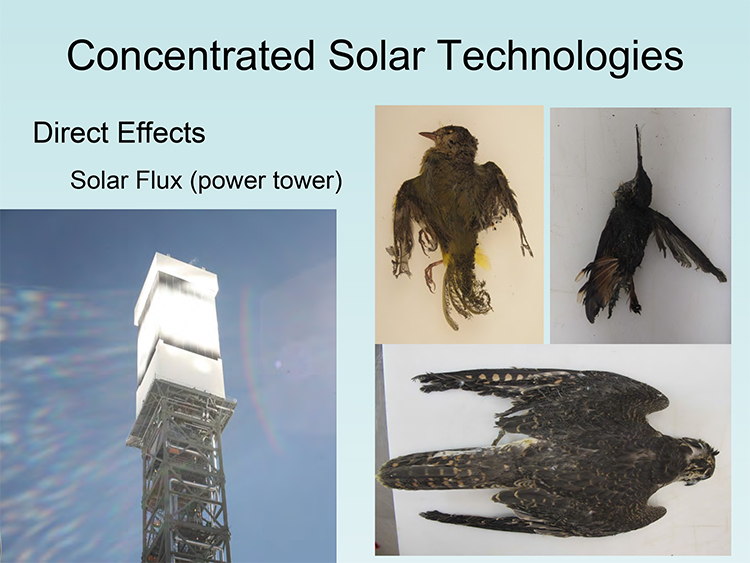 Concentrated Solar Technologies

Direct Effects

Solar Flux (power tower)